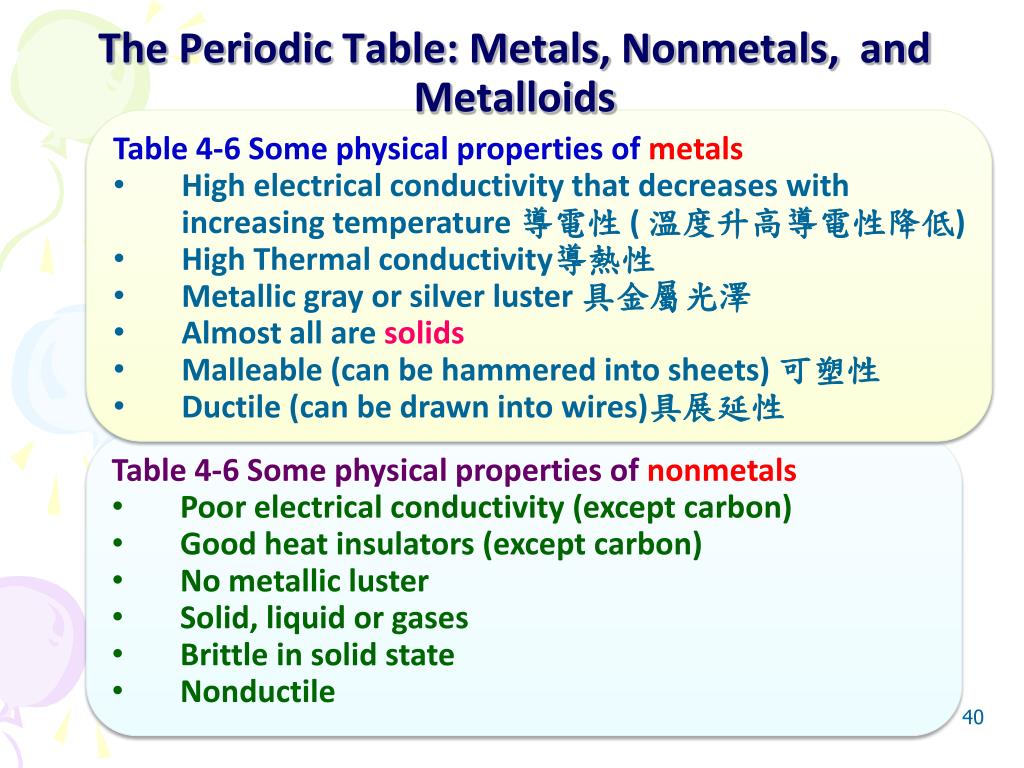 The Periodic Table: Metals, Nonmetals, and Metalloids

Table 4-6 Some physical properties of metals
• High electrical conductivity that decreases with increasing temperature 導電性 ( 溫度升高導電性降低)
• High Thermal conductivity導熱性
• Metallic gray or silver luster 具金屬光澤
• Almost all are solids
• Malleable (can be hammered into sheets) 可塑性
• Ductile (can be drawn into wires)具展延性

Table 4-6 Some physical properties of nonmetals
• Poor electrical conductivity (except carbon)
• Good heat insulators (except carbon)
• No metallic luster
• Solid, liquid or gases
• Brittle in solid state
• Nonductile

40